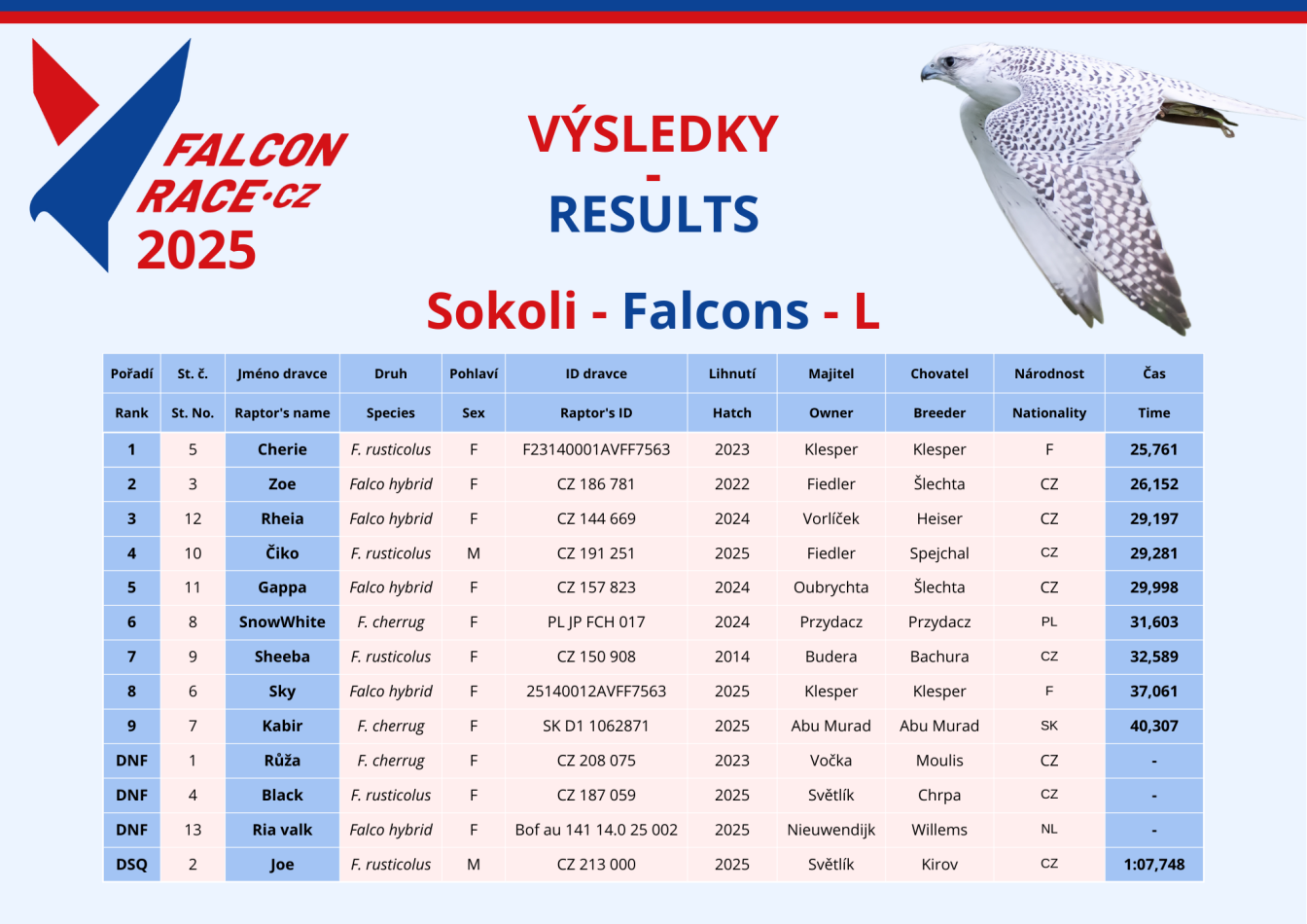 FALCON RACE·CZ 2025

VÝSLEDKY
-
RESULTS

Sokoli - Falcons - L

| Pořadí | St. č. | Jméno dravce | Druh | Pohlaví | ID dravce | Lihnutí | Majitel | Chovatel | Národnost | Čas |
|---|---|---|---|---|---|---|---|---|---|---|
| Rank | St. No. | Raptor's name | Species | Sex | Raptor's ID | Hatch | Owner | Breeder | Nationality | Time |
| 1 | 5 | Cherie | F. rusticolus | F | F23140001AVFF7563 | 2023 | Klesper | Klesper | F | 25,761 |
| 2 | 3 | Zoe | Falco hybrid | F | CZ 186 781 | 2022 | Fiedler | Šlechta | CZ | 26,152 |
| 3 | 12 | Rheia | Falco hybrid | F | CZ 144 669 | 2024 | Vorlíček | Heiser | CZ | 29,197 |
| 4 | 10 | Čiko | F. rusticolus | M | CZ 191 251 | 2025 | Fiedler | Spejchal | CZ | 29,281 |
| 5 | 11 | Gappa | Falco hybrid | F | CZ 157 823 | 2024 | Oubrychta | Šlechta | CZ | 29,998 |
| 6 | 8 | SnowWhite | F. cherrug | F | PL JP FCH 017 | 2024 | Przydacz | Przydacz | PL | 31,603 |
| 7 | 9 | Sheeba | F. rusticolus | F | CZ 150 908 | 2014 | Budera | Bachura | CZ | 32,589 |
| 8 | 6 | Sky | Falco hybrid | F | 25140012AVFF7563 | 2025 | Klesper | Klesper | F | 37,061 |
| 9 | 7 | Kabir | F. cherrug | F | SK D1 1062871 | 2025 | Abu Murad | Abu Murad | SK | 40,307 |
| DNF | 1 | Růža | F. cherrug | F | CZ 208 075 | 2023 | Vočka | Moulis | CZ | - |
| DNF | 4 | Black | F. rusticolus | F | CZ 187 059 | 2025 | Světlík | Chrpa | CZ | - |
| DNF | 13 | Ria valk | Falco hybrid | F | Bof au 141 14.0 25 002 | 2025 | Nieuwendijk | Willems | NL | - |
| DSQ | 2 | Joe | F. rusticolus | M | CZ 213 000 | 2025 | Světlík | Kirov | CZ | 1:07,748 |